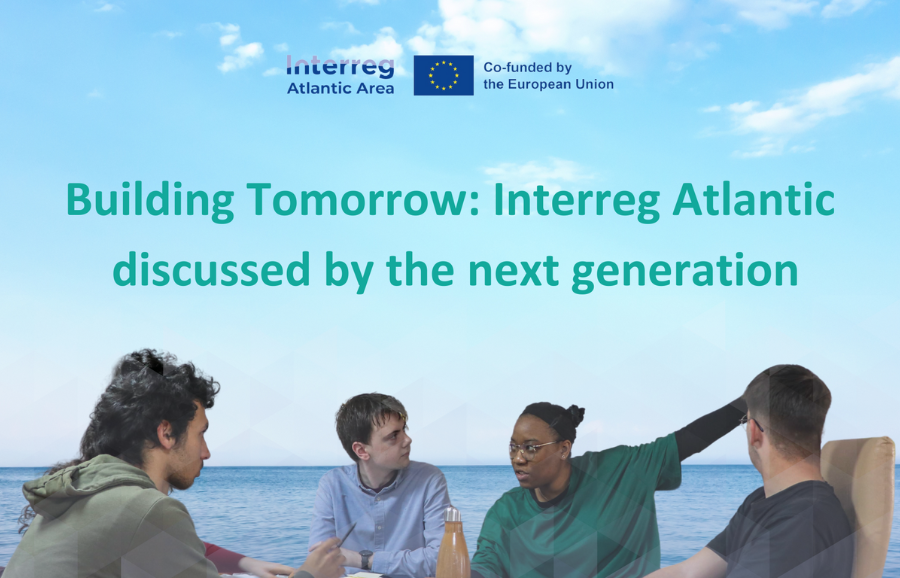 Interreg
Atlantic Area

Co-funded by
the European Union

Building Tomorrow: Interreg Atlantic discussed by the next generation